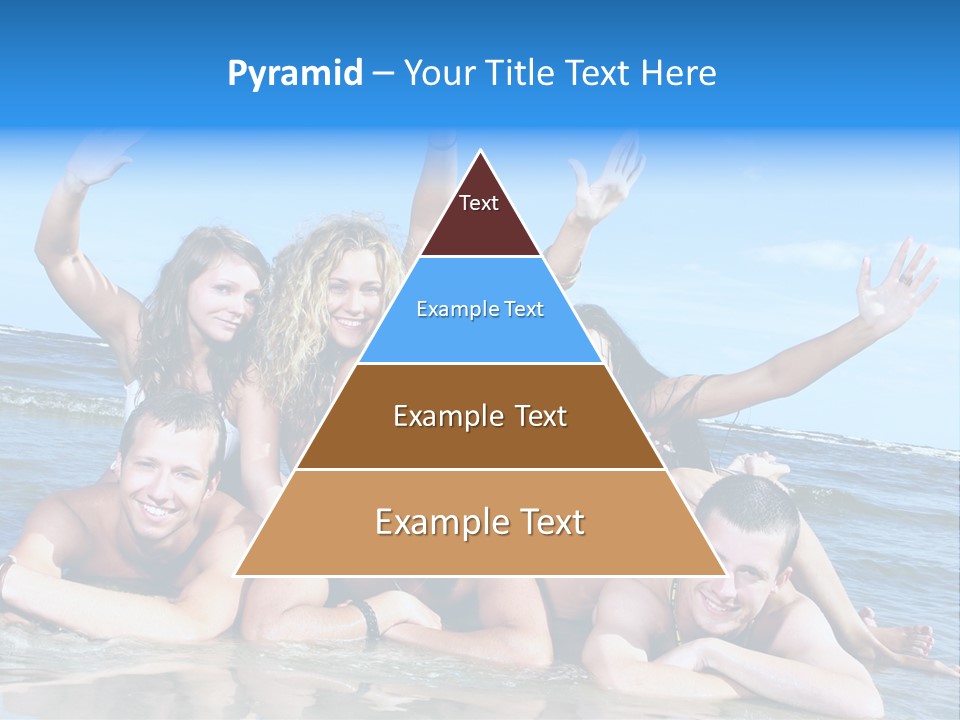 Pyramid – Your Title Text Here

Text

Example Text

Example Text

Example Text